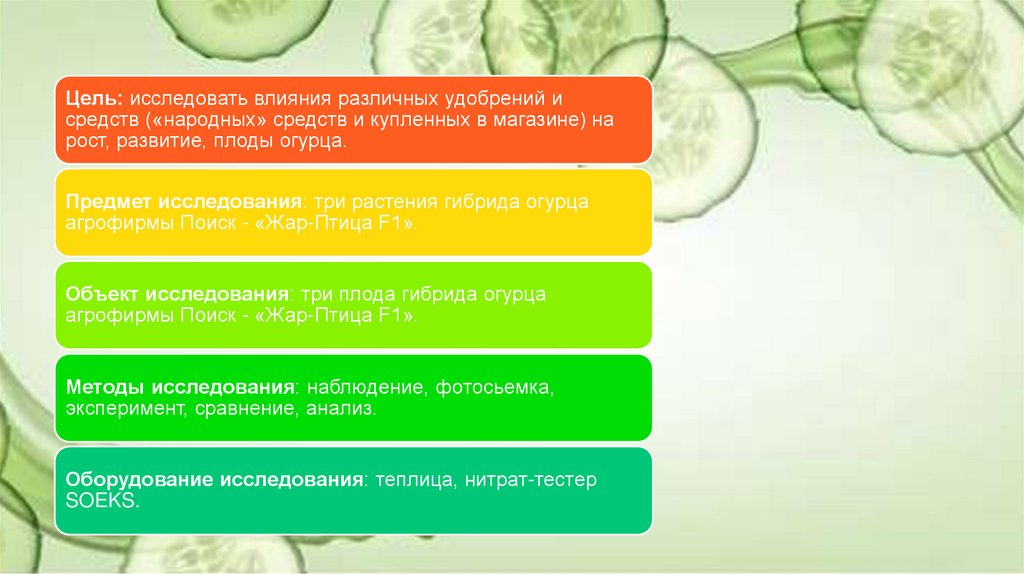 Цель: исследовать влияния различных удобрений и средств («народных» средств и купленных в магазине) на рост, развитие, плоды огурца.

Предмет исследования: три растения гибрида огурца агрофирмы Поиск - «Жар-Птица F1».

Объект исследования: три плода гибрида огурца агрофирмы Поиск - «Жар-Птица F1».

Методы исследования: наблюдение, фотосьемка, эксперимент, сравнение, анализ.

Оборудование исследования: теплица, нитрат-тестер SOEKS.